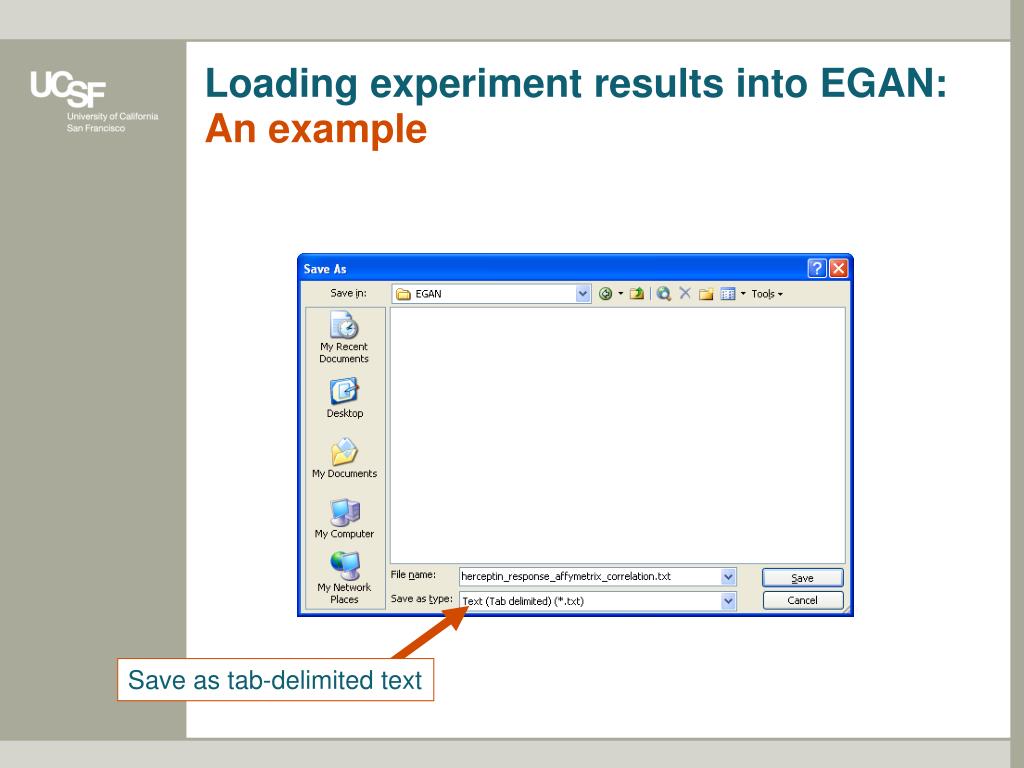 UCSF
University of California
San Francisco

Loading experiment results into EGAN:
An example

Save As

Save in: EGAN

Tools

My Recent Documents

Desktop

My Documents

My Computer

My Network Places

File name: herceptin_response_affymetrix_correlation.txt

Save as type: Text (Tab delimited) (*.txt)

Save

Cancel

Save as tab-delimited text